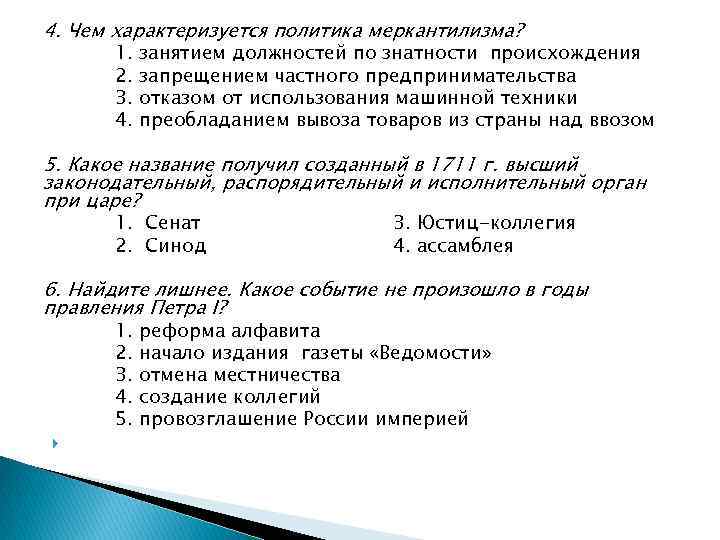 4. Чем характеризуется политика меркантилизма?
1. занятием должностей по знатности происхождения
2. запрещением частного предпринимательства
3. отказом от использования машинной техники
4. преобладанием вывоза товаров из страны над ввозом

5. Какое название получил созданный в 1711 г. высший законодательный, распорядительный и исполнительный орган при царе?
1. Сенат
2. Синод
3. Юстиц-коллегия
4. ассамблея

6. Найдите лишнее. Какое событие не произошло в годы правления Петра I?
1. реформа алфавита
2. начало издания газеты «Ведомости»
3. отмена местничества
4. создание коллегий
5. провозглашение России империей